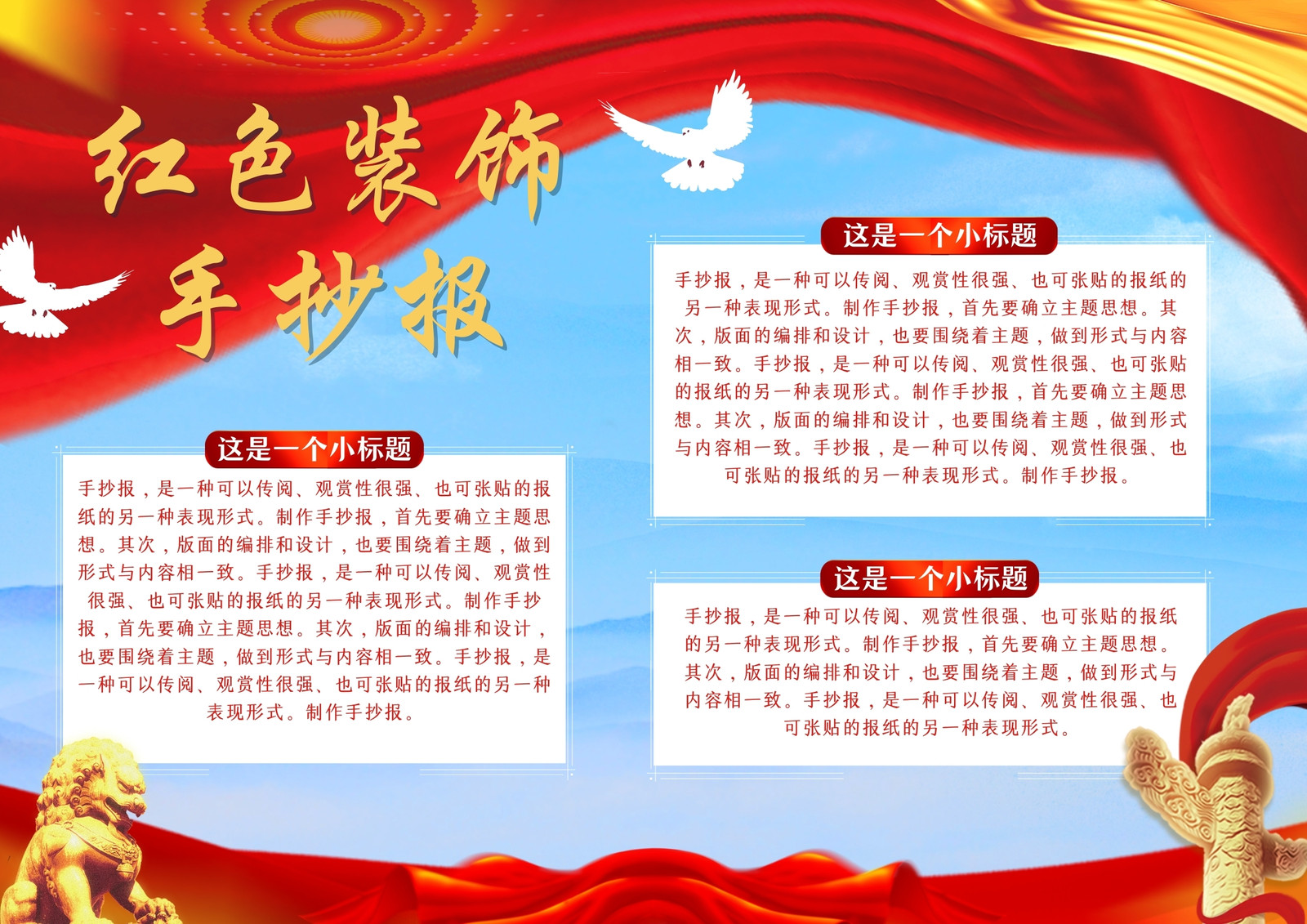 红色装饰
手抄报

这是一个小标题

手抄报，是一种可以传阅、观赏性很强、也可张贴的报纸的另一种表现形式。制作手抄报，首先要确立主题思想。其次，版面的编排和设计，也要围绕着主题，做到形式与内容相一致。手抄报，是一种可以传阅、观赏性很强、也可张贴的报纸的另一种表现形式。制作手抄报，首先要确立主题思想。其次，版面的编排和设计，也要围绕着主题，做到形式与内容相一致。手抄报，是一种可以传阅、观赏性很强、也可张贴的报纸的另一种表现形式。制作手抄报。

这是一个小标题

手抄报，是一种可以传阅、观赏性很强、也可张贴的报纸的另一种表现形式。制作手抄报，首先要确立主题思想。其次，版面的编排和设计，也要围绕着主题，做到形式与内容相一致。手抄报，是一种可以传阅、观赏性很强、也可张贴的报纸的另一种表现形式。制作手抄报，首先要确立主题思想。其次，版面的编排和设计，也要围绕着主题，做到形式与内容相一致。手抄报，是一种可以传阅、观赏性很强、也可张贴的报纸的另一种表现形式。制作手抄报。

这是一个小标题

手抄报，是一种可以传阅、观赏性很强、也可张贴的报纸的另一种表现形式。制作手抄报，首先要确立主题思想。其次，版面的编排和设计，也要围绕着主题，做到形式与内容相一致。手抄报，是一种可以传阅、观赏性很强、也可张贴的报纸的另一种表现形式。